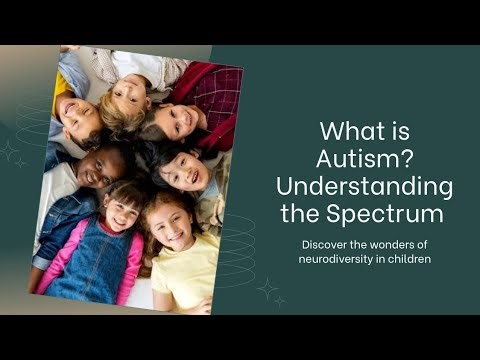 What is Autism? Understanding the Spectrum

Discover the wonders of neurodiversity in children